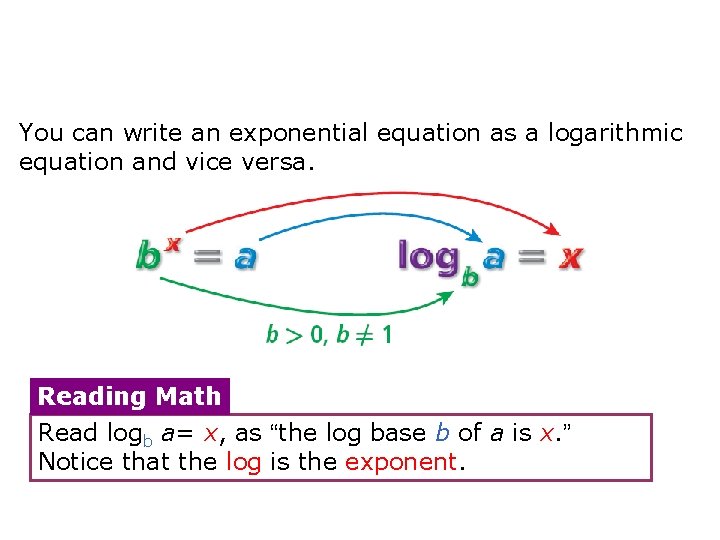 You can write an exponential equation as a logarithmic equation and vice versa.

$b^x = a$ $\log_b a = x$

$b > 0, b \neq 1$

Reading Math

Read $\log_b a = x$, as "the log base $b$ of $a$ is $x$."
Notice that the log is the exponent.